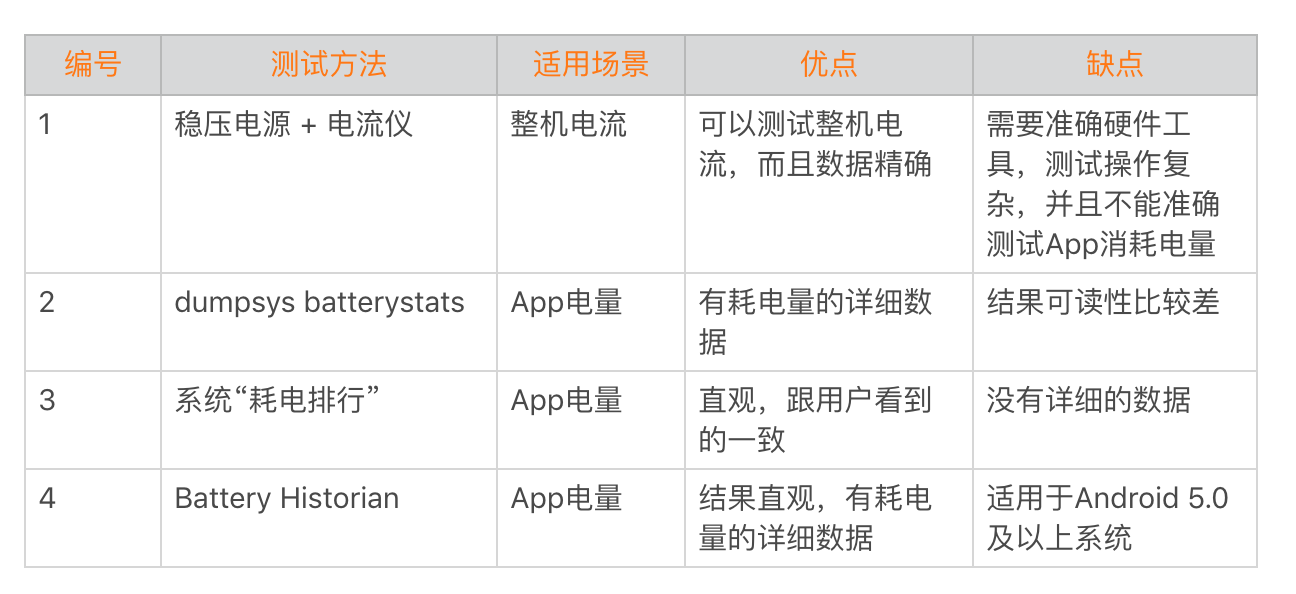 | 编号 | 测试方法 | 适用场景 | 优点 | 缺点 |
|---|---|---|---|---|
| 1 | 稳压电源 + 电流仪 | 整机电流 | 可以测试整机电流，而且数据精确 | 需要准确硬件工具，测试操作复杂，并且不能准确测试App消耗电量 |
| 2 | dumpsys batterystats | App电量 | 有耗电量的详细数据 | 结果可读性比较差 |
| 3 | 系统“耗电排行” | App电量 | 直观，跟用户看到的一致 | 没有详细的数据 |
| 4 | Battery Historian | App电量 | 结果直观，有耗电量的详细数据 | 适用于Android 5.0及以上系统 |